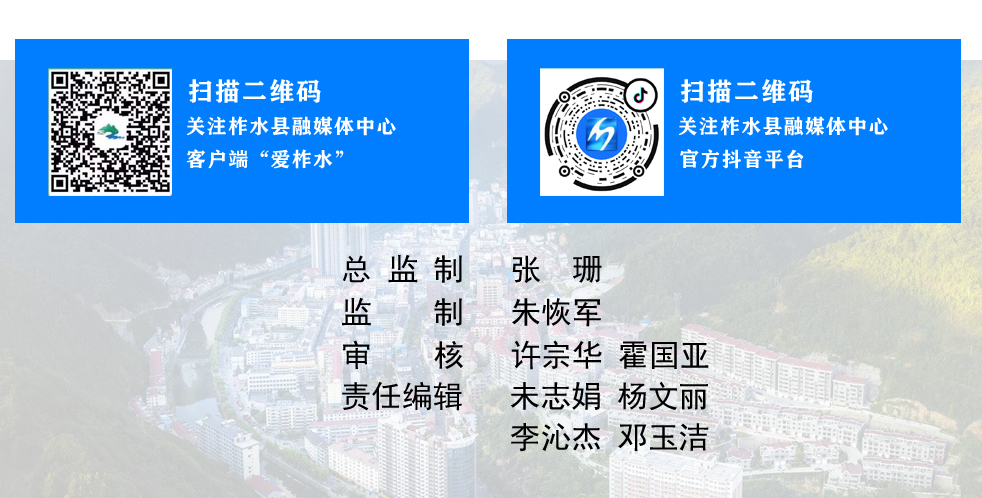 扫描二维码
关注柞水县融媒体中心
客户端“爱柞水”

扫描二维码
关注柞水县融媒体中心
官方抖音平台

总监制　张　珊
监　制　朱恢军
审　核　许宗华　霍国亚
责任编辑　未志娟　杨文丽
李沁杰　邓玉洁